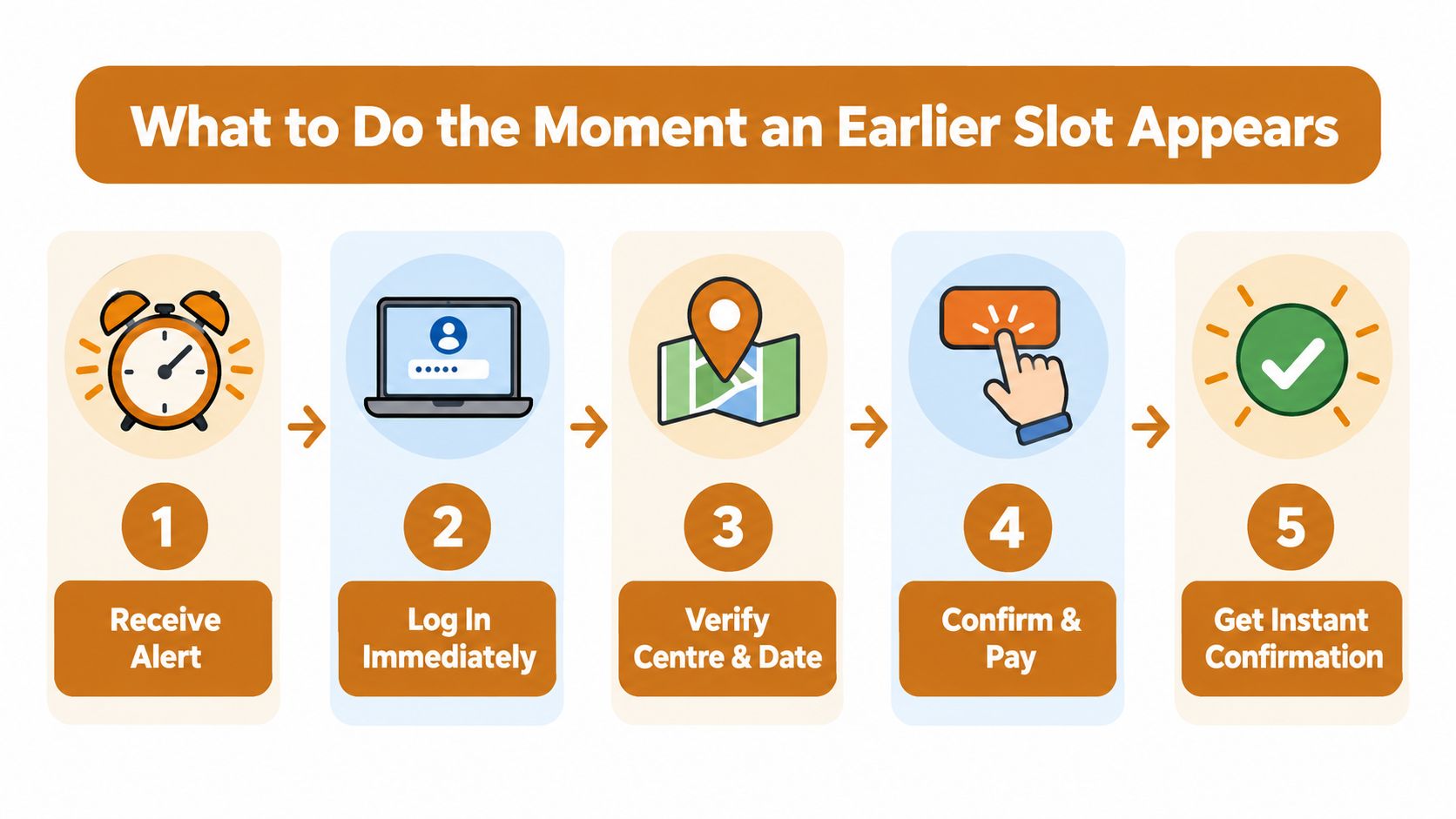 What to Do the Moment an Earlier Slot Appears

1
Receive Alert

2
Log In Immediately

3
Verify Centre & Date

4
Confirm & Pay

5
Get Instant Confirmation